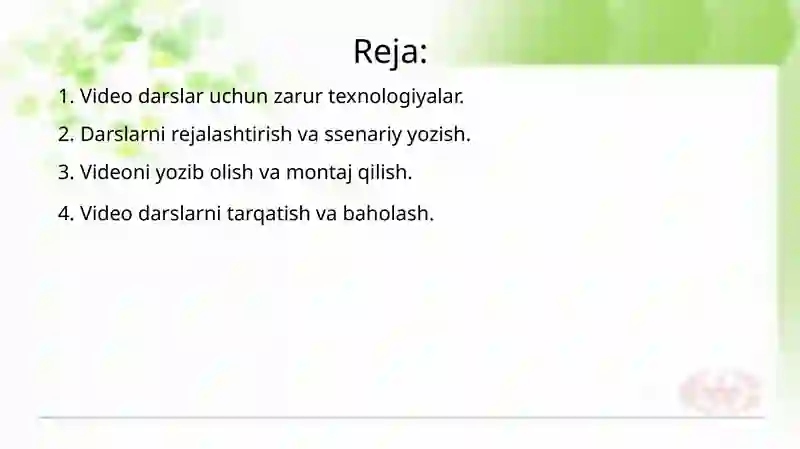 Reja:

1. Video darslar uchun zarur texnologiyalar.

2. Darslarni rejalashtirish va ssenariy yozish.

3. Videoni yozib olish va montaj qilish.

4. Video darslarni tarqatish va baholash.